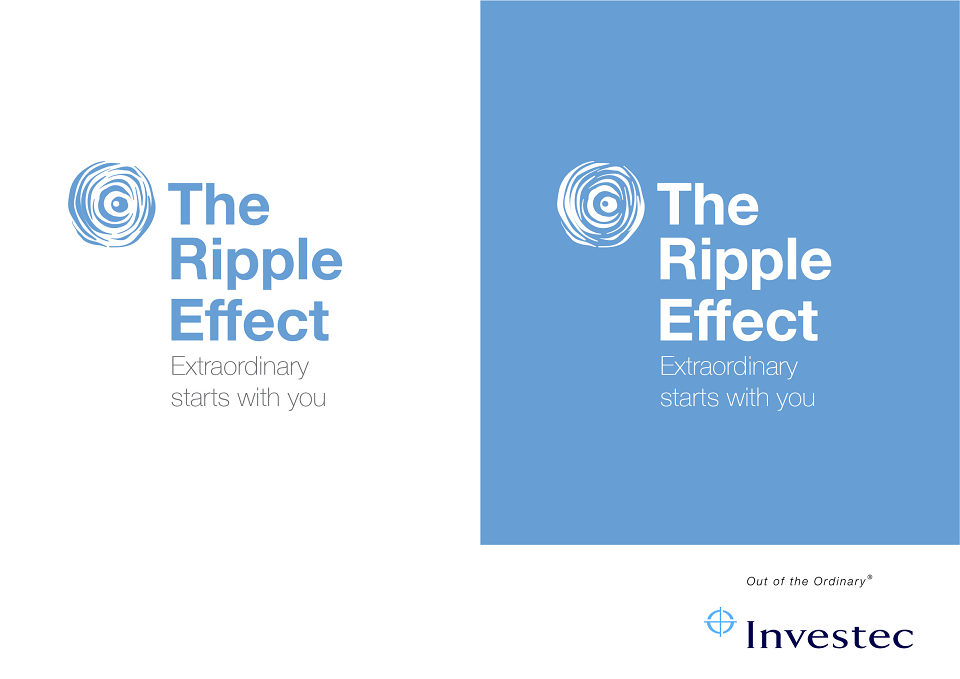 The Ripple Effect
Extraordinary starts with you

The Ripple Effect
Extraordinary starts with you

Out of the Ordinary®

Investec